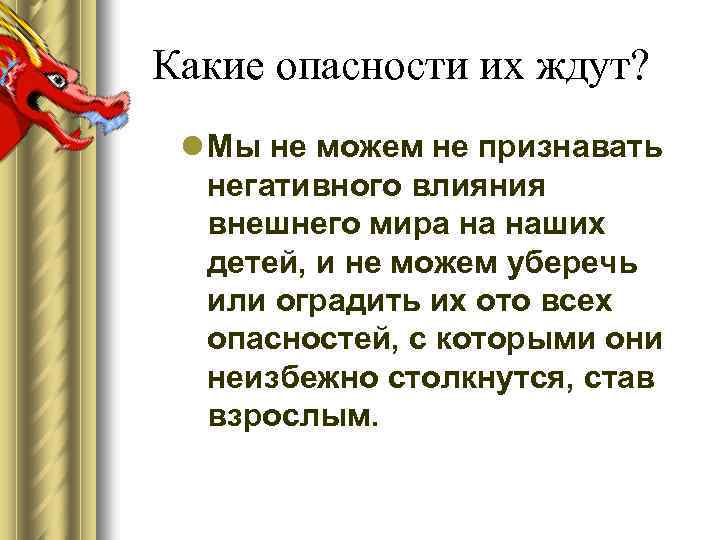 Какие опасности их ждут?

Мы не можем не признавать негативного влияния внешнего мира на наших детей, и не можем уберечь или оградить их ото всех опасностей, с которыми они неизбежно столкнутся, став взрослым.